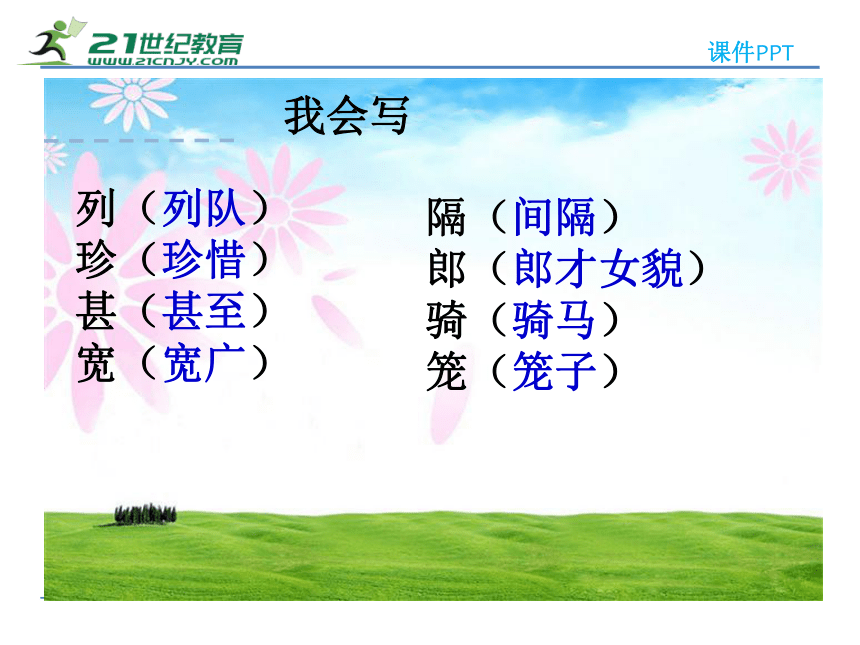 21世纪教育
WWW.21CNJY.COM

课件PPT

我会写

列（列队）
珍（珍惜）
甚（甚至）
宽（宽广）

隔（间隔）
郎（郎才女貌）
骑（骑马）
笼（笼子）